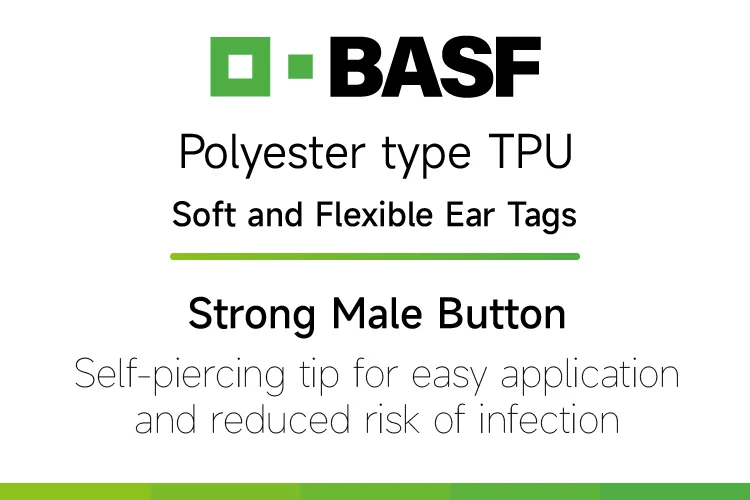 BASF

Polyester type TPU

Soft and Flexible Ear Tags

Strong Male Button

Self-piercing tip for easy application and reduced risk of infection